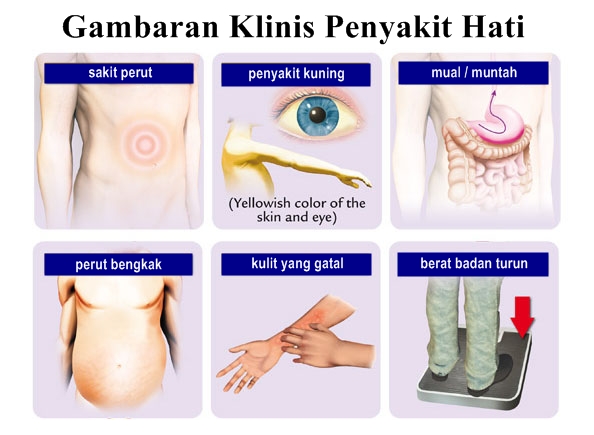 Gambaran Klinis Penyakit Hati

sakit perut

penyakit kuning

(Yellowish color of the skin and eye)

mual / muntah

perut bengkak

kulit yang gatal

berat badan turun